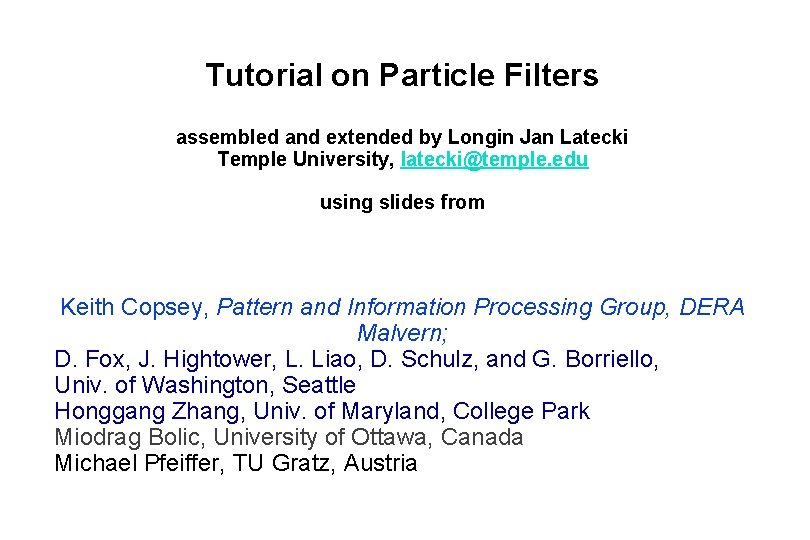 Tutorial on Particle Filters

assembled and extended by Longin Jan Latecki
Temple University, latecki@temple.edu

using slides from

Keith Copsey, Pattern and Information Processing Group, DERA Malvern;
D. Fox, J. Hightower, L. Liao, D. Schulz, and G. Borriello, Univ. of Washington, Seattle
Honggang Zhang, Univ. of Maryland, College Park
Miodrag Bolic, University of Ottawa, Canada
Michael Pfeiffer, TU Gratz, Austria